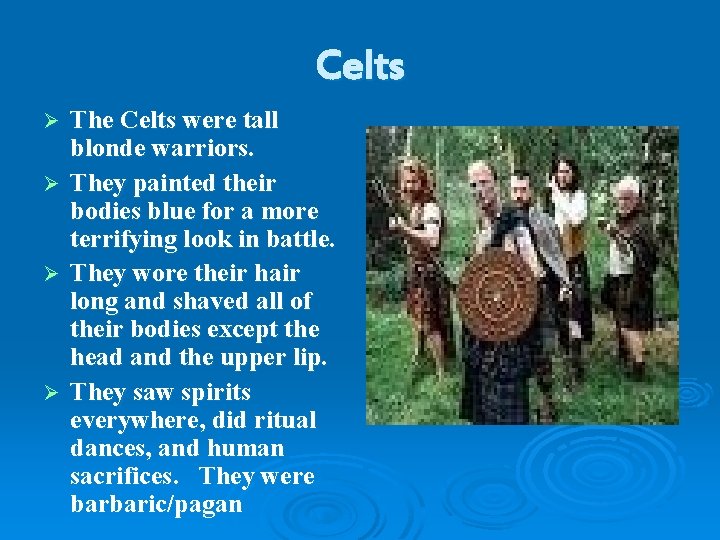 Celts

➢ The Celts were tall blonde warriors.

➢ They painted their bodies blue for a more terrifying look in battle.

➢ They wore their hair long and shaved all of their bodies except the head and the upper lip.

➢ They saw spirits everywhere, did ritual dances, and human sacrifices. They were barbaric/pagan